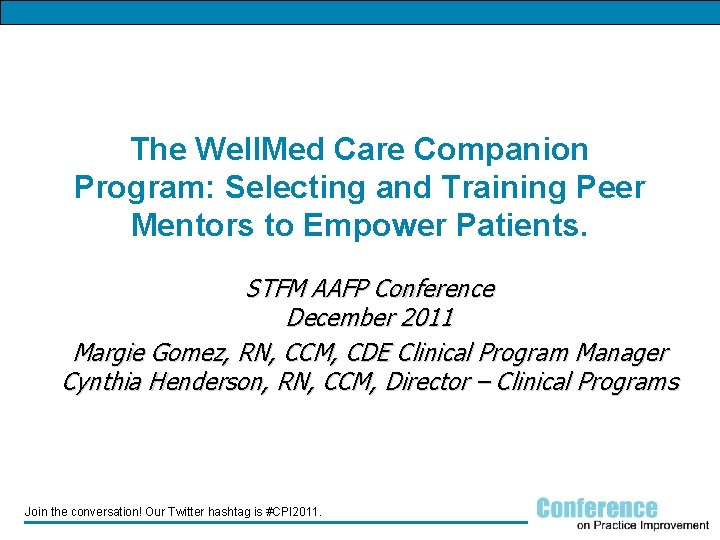 The WellMed Care Companion Program: Selecting and Training Peer Mentors to Empower Patients.

STFM AAFP Conference
December 2011
Margie Gomez, RN, CCM, CDE Clinical Program Manager
Cynthia Henderson, RN, CCM, Director – Clinical Programs

Join the conversation! Our Twitter hashtag is #CPI2011.

Conference
on Practice Improvement